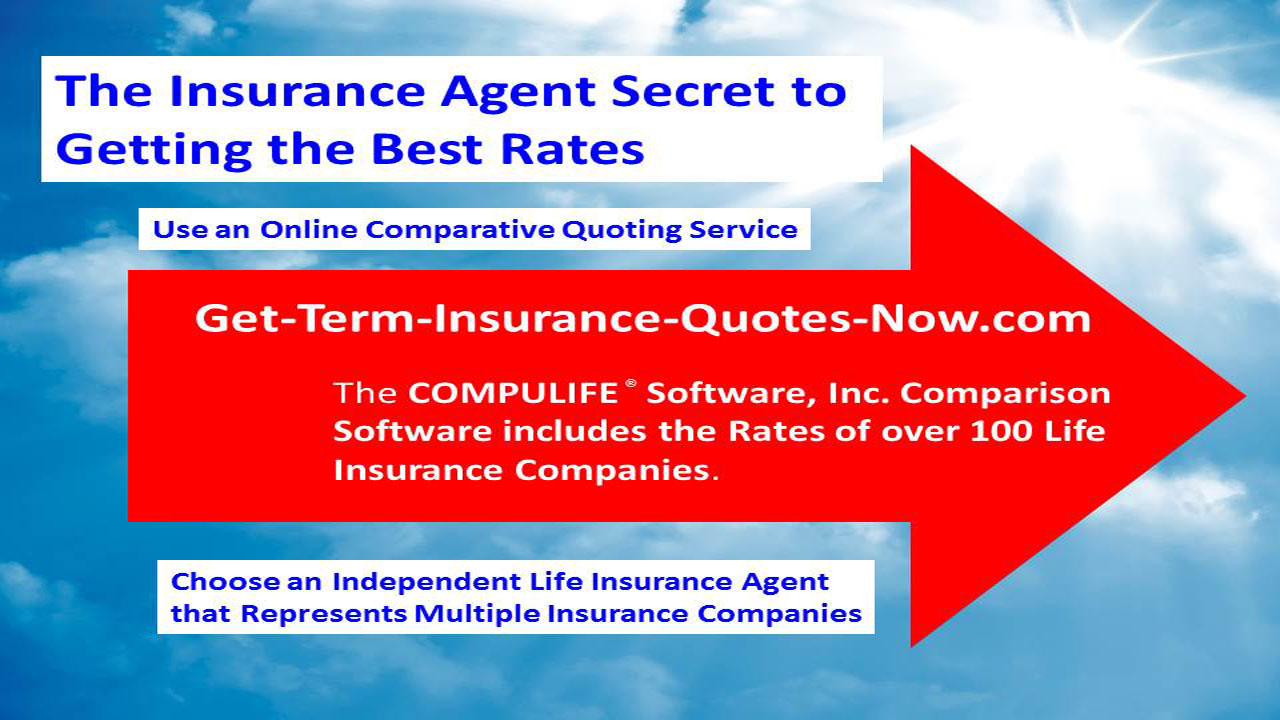 The Insurance Agent Secret to Getting the Best Rates

Use an Online Comparative Quoting Service

Get-Term-Insurance-Quotes-Now.com

The COMPULIFE® Software, Inc. Comparison Software includes the Rates of over 100 Life Insurance Companies.

Choose an Independent Life Insurance Agent that Represents Multiple Insurance Companies